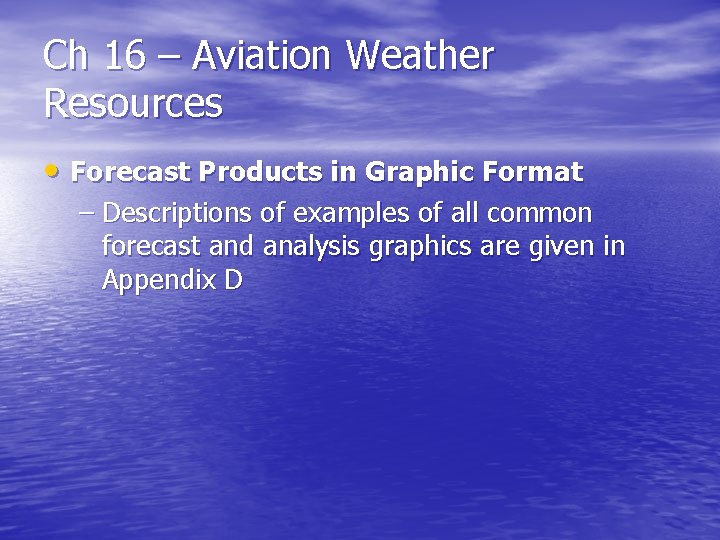 Ch 16 – Aviation Weather Resources

• Forecast Products in Graphic Format

– Descriptions of examples of all common forecast and analysis graphics are given in Appendix D